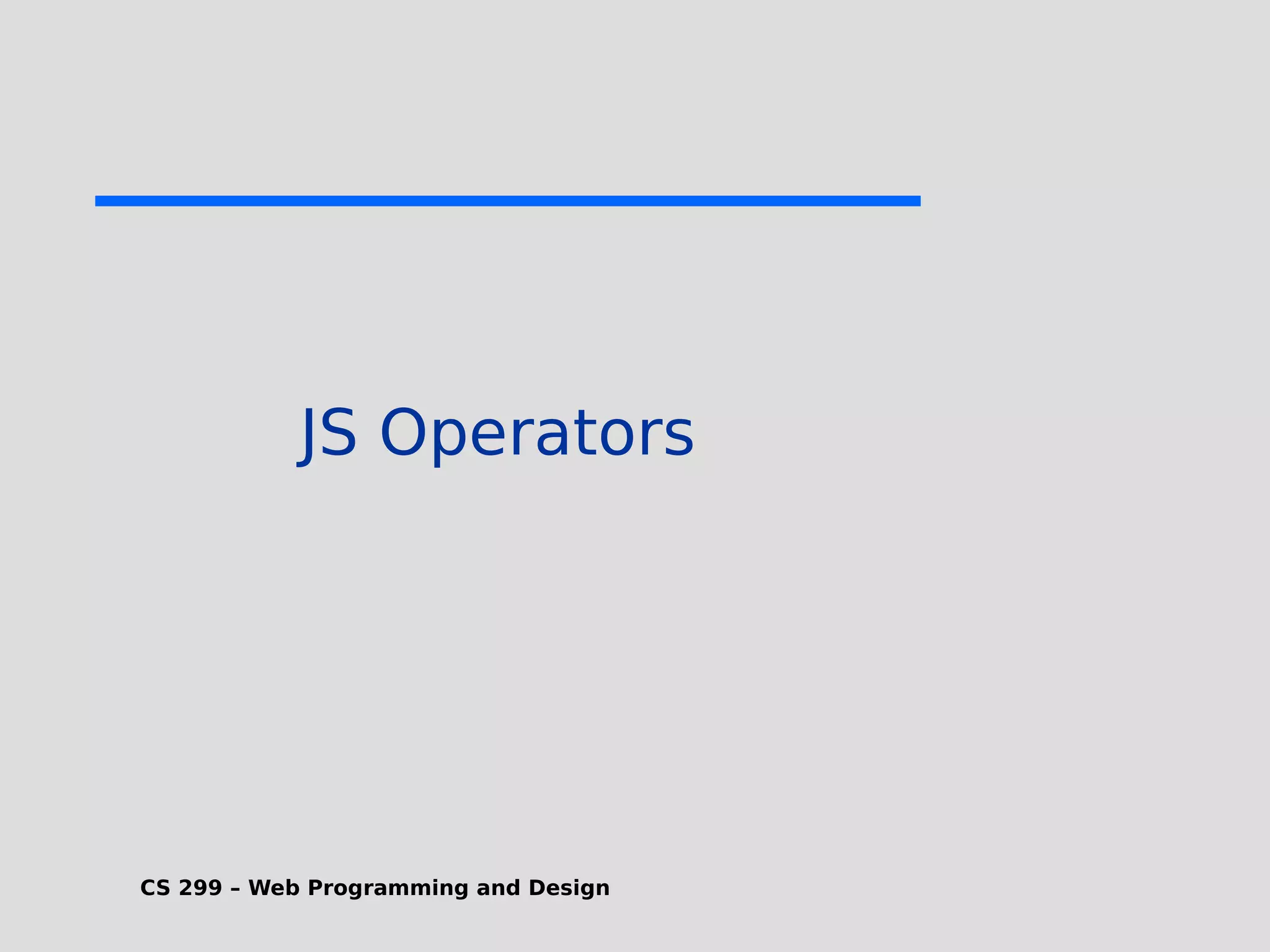 JS Operators

CS 299 – Web Programming and Design